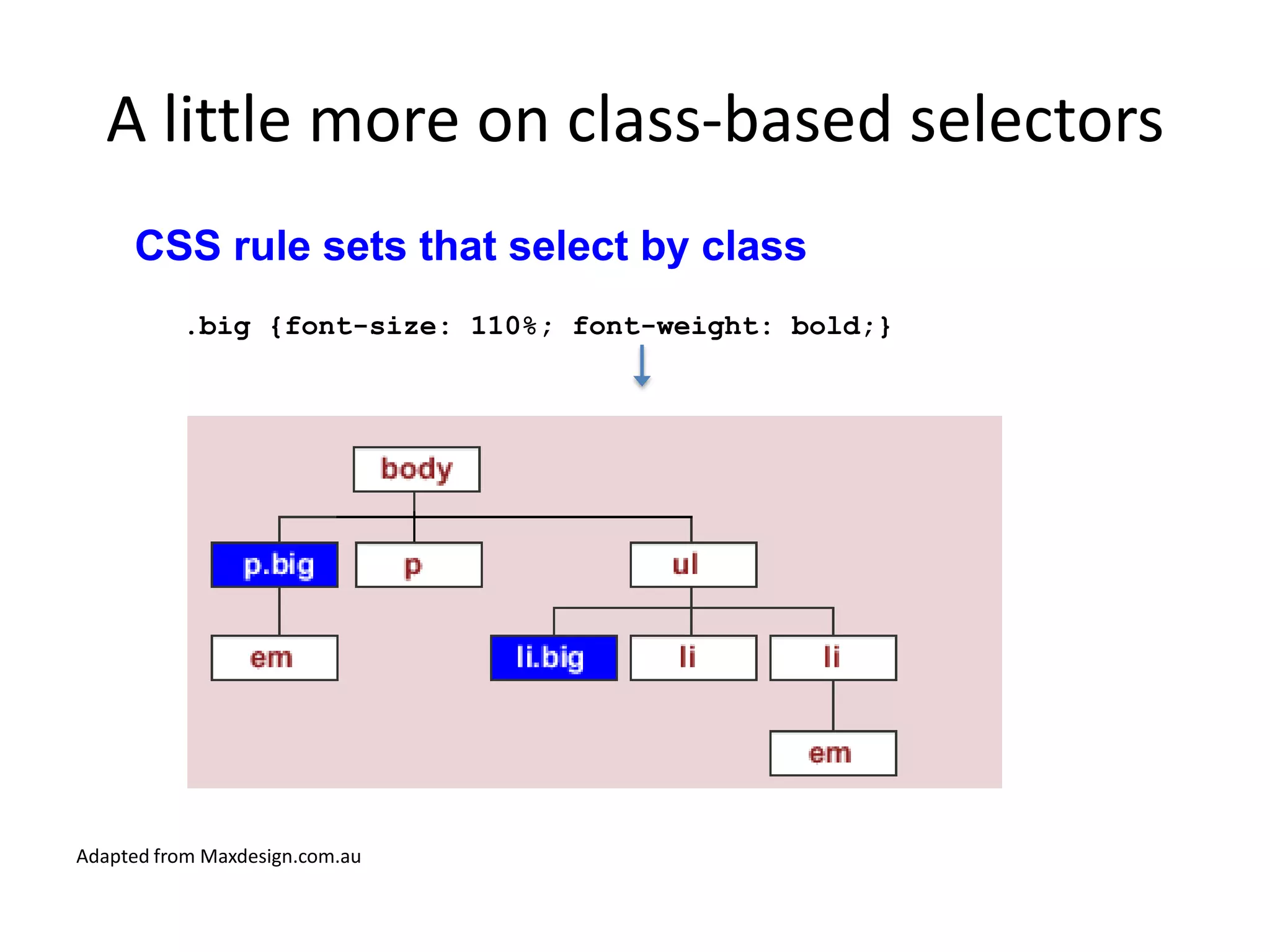 A little more on class-based selectors

CSS rule sets that select by class

.big {font-size: 110%; font-weight: bold;}

body

p.big

p

ul

em

li.big

li

li

em

Adapted from Maxdesign.com.au